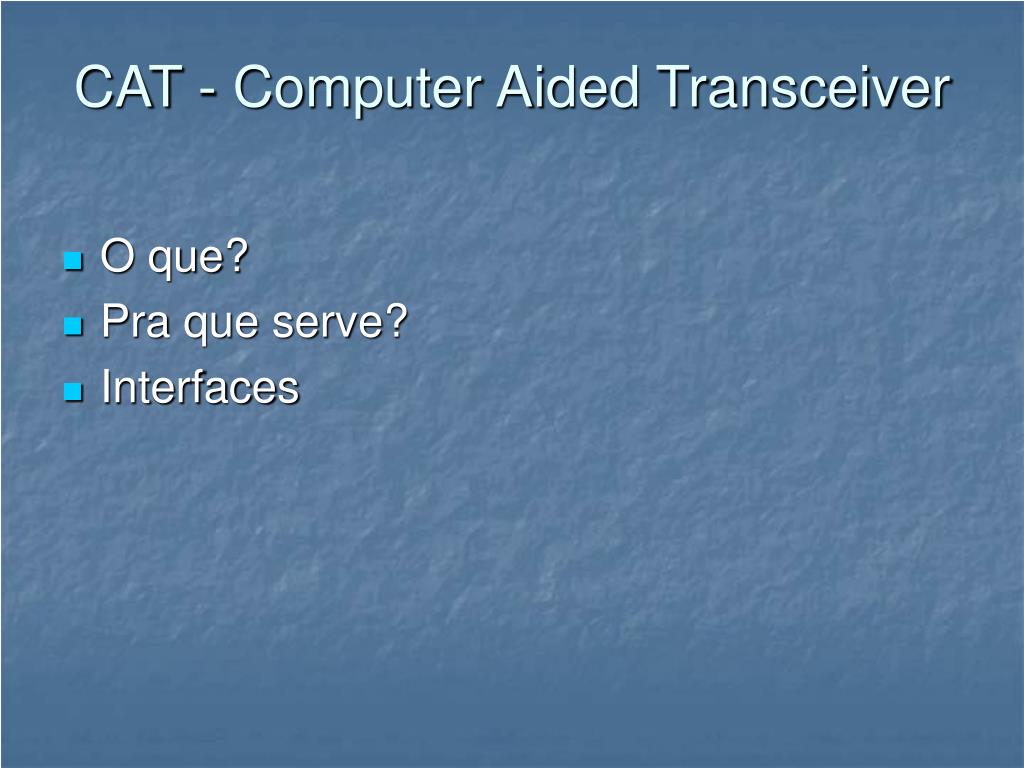 CAT - Computer Aided Transceiver

- O que?
- Pra que serve?
- Interfaces